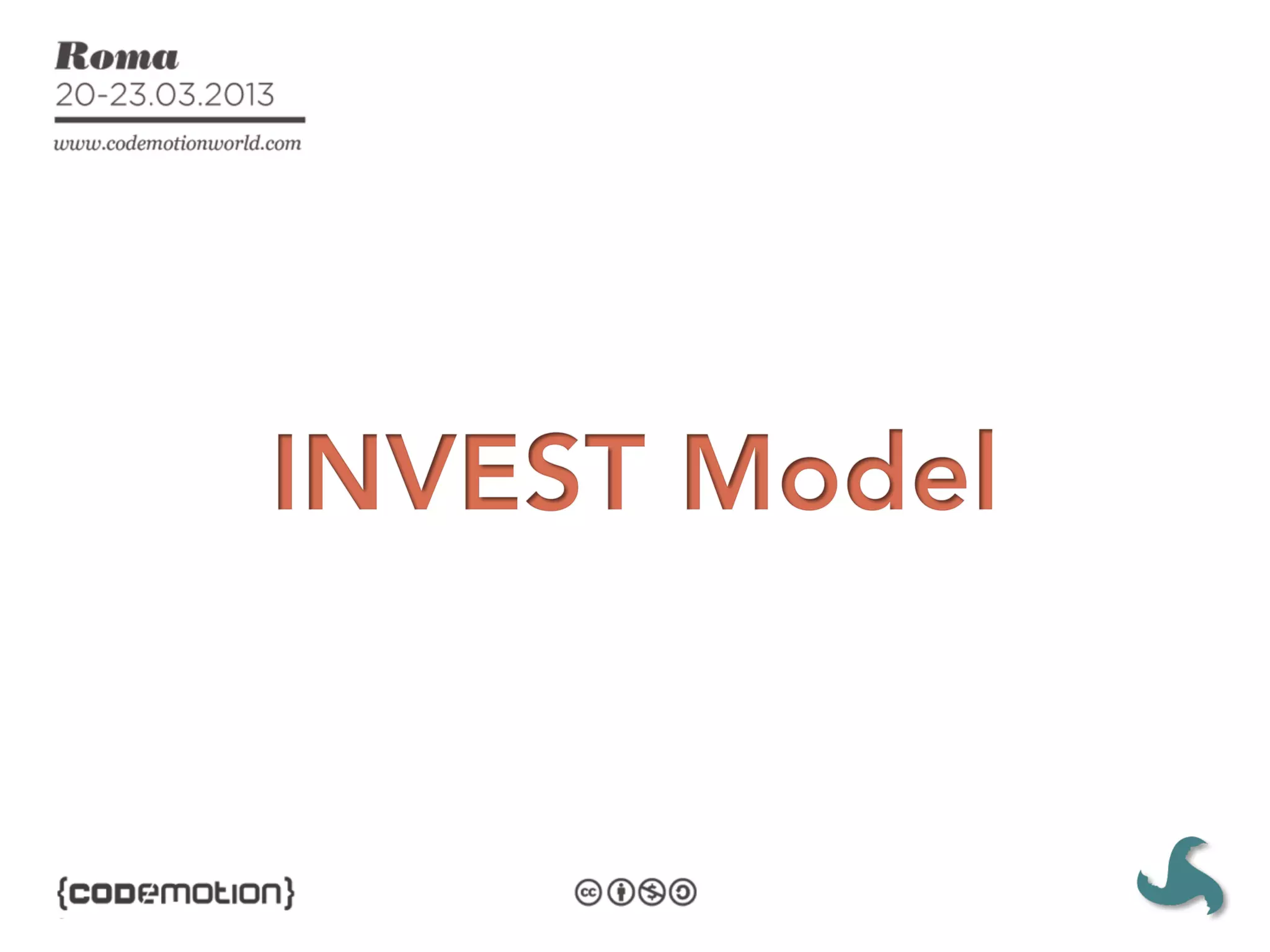 Roma
20-23.03.2013
www.codemotionworld.com

INVEST Model

{codemotion}

cc